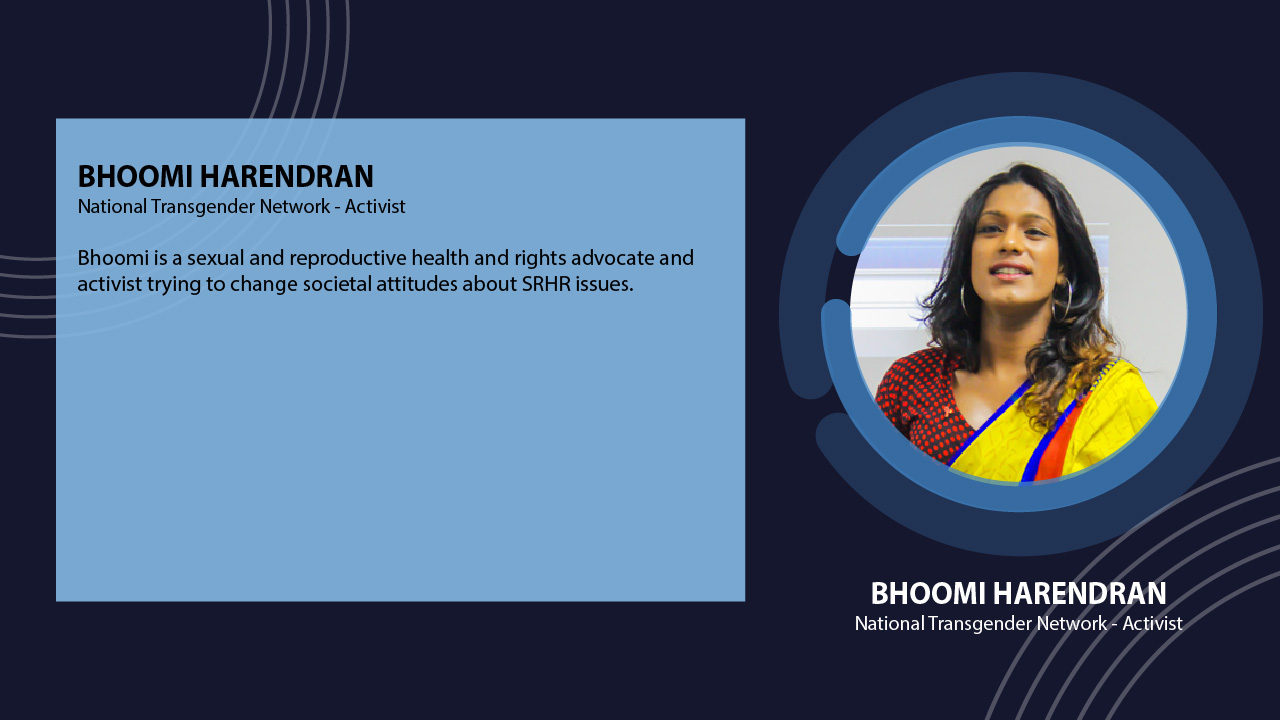 BHOOMI HARENDRAN
National Transgender Network - Activist

Bhoomi is a sexual and reproductive health and rights advocate and activist trying to change societal attitudes about SRHR issues.

BHOOMI HARENDRAN
National Transgender Network - Activist